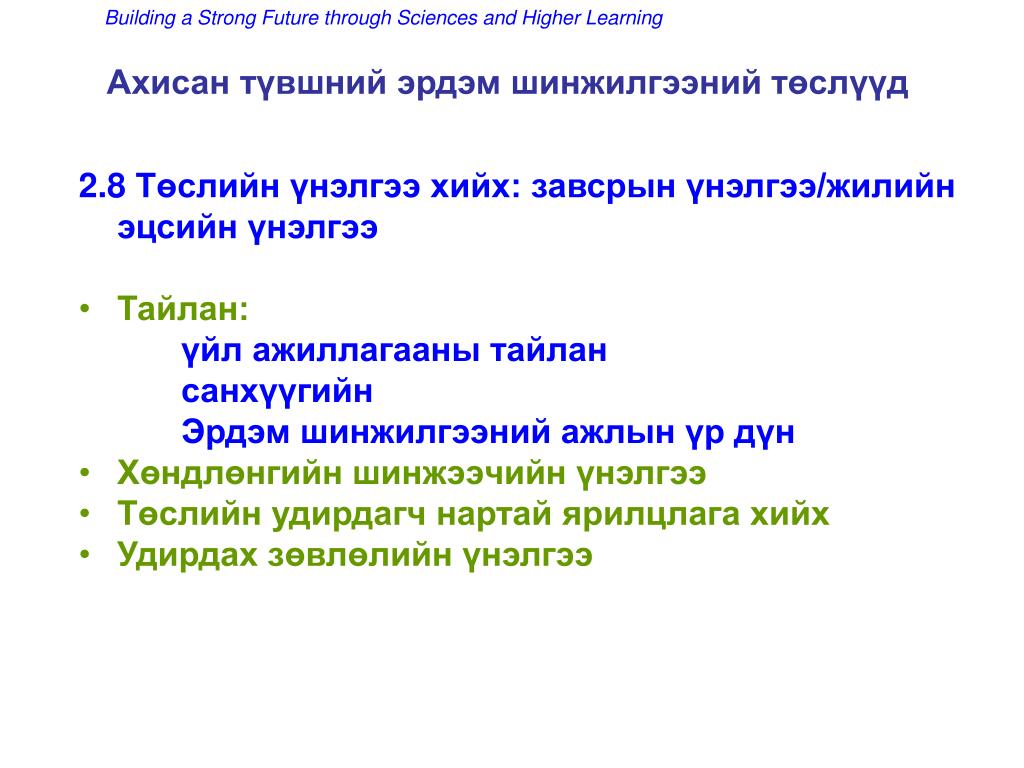 Building a Strong Future through Sciences and Higher Learning

Ахисан түвшний эрдэм шинжилгээний төслүүд

2.8 Төслийн үнэлгээ хийх: завсрын үнэлгээ/жилийн эцсийн үнэлгээ

• Тайлан:
үйл ажиллагааны тайлан
санхүүгийн
Эрдэм шинжилгээний ажлын үр дүн
• Хөндлөнгийн шинжээчийн үнэлгээ
• Төслийн удирдагч нартай ярилцлага хийх
• Удирдах зөвлөлийн үнэлгээ